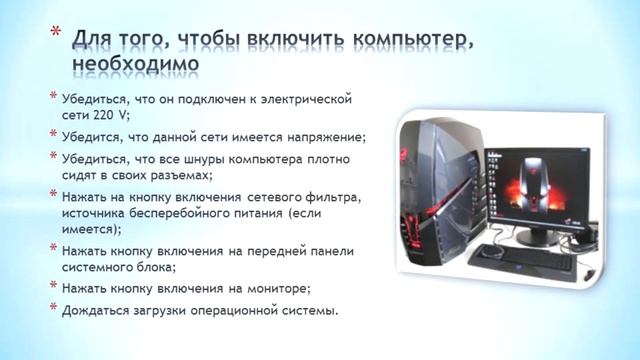 * Для того, чтобы включить компьютер, необходимо

* Убедиться, что он подключен к электрической сети 220 V;
* Убедится, что данной сети имеется напряжение;
* Убедиться, что все шнуры компьютера плотно сидят в своих разъемах;
* Нажать на кнопку включения сетевого фильтра, источника бесперебойного питания (если имеется);
* Нажать кнопку включения на передней панели системного блока;
* Нажать кнопку включения на мониторе;
* Дождаться загрузки операционной системы.